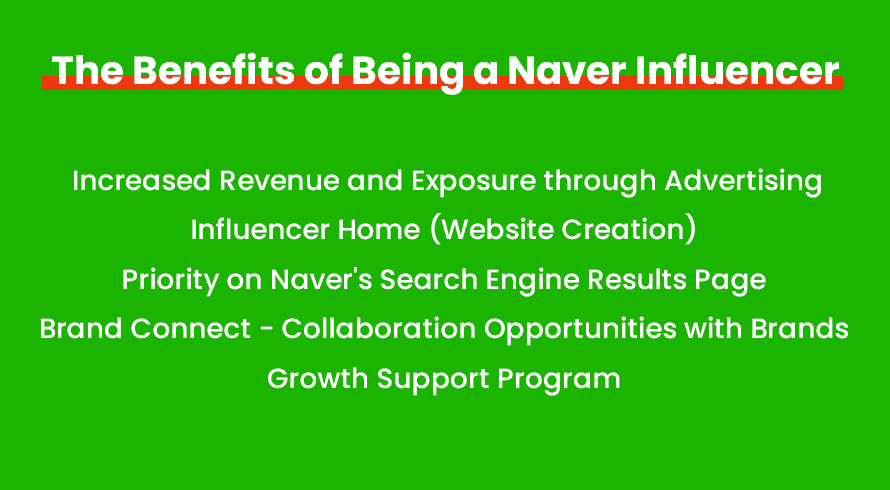 The Benefits of Being a Naver Influencer

Increased Revenue and Exposure through Advertising
Influencer Home (Website Creation)
Priority on Naver's Search Engine Results Page
Brand Connect - Collaboration Opportunities with Brands
Growth Support Program